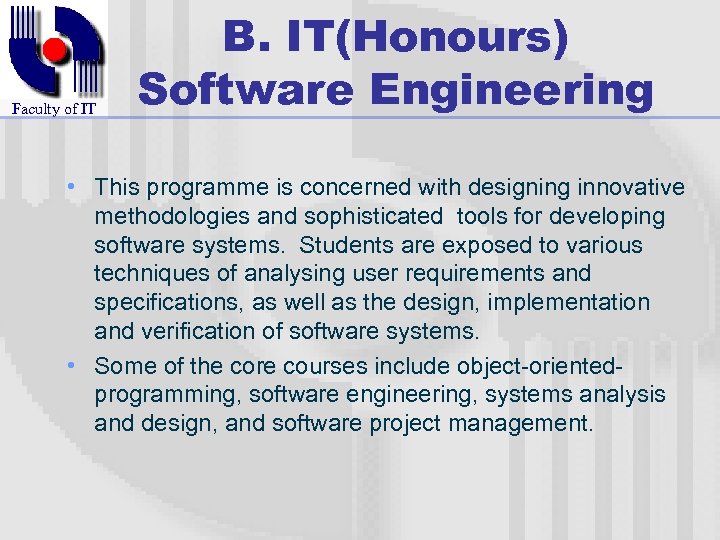 Faculty of IT

B. IT(Honours)
Software Engineering

• This programme is concerned with designing innovative methodologies and sophisticated tools for developing software systems. Students are exposed to various techniques of analysing user requirements and specifications, as well as the design, implementation and verification of software systems.

• Some of the core courses include object-oriented-programming, software engineering, systems analysis and design, and software project management.